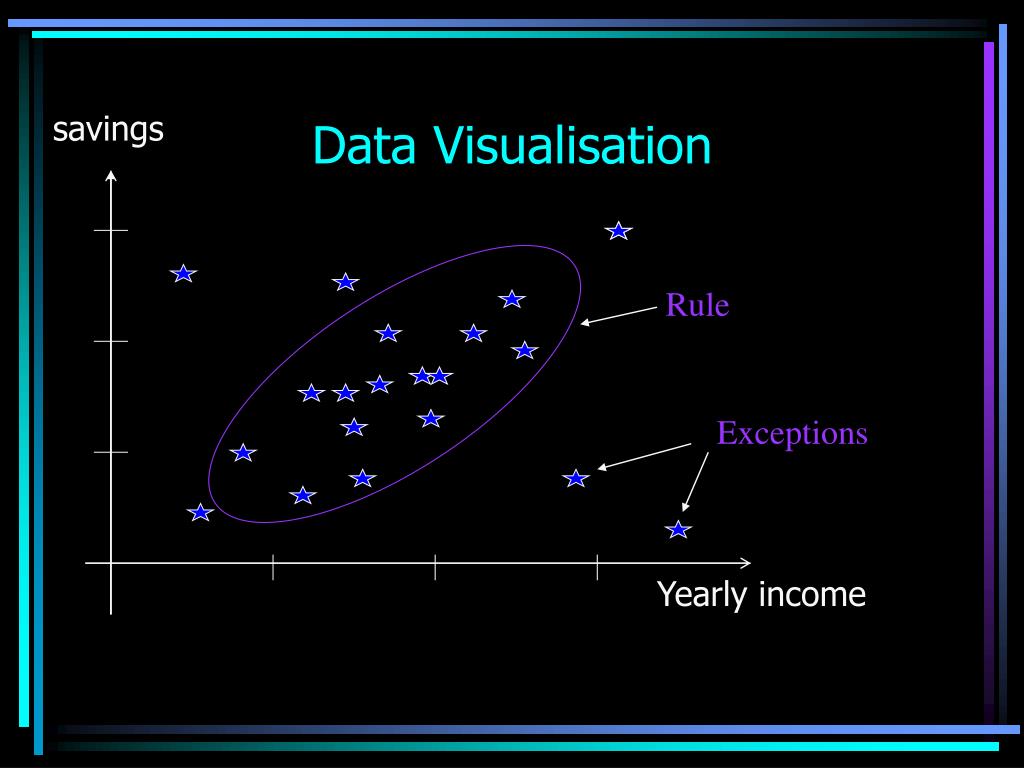 Data Visualisation

savings

Rule

Exceptions

Yearly income